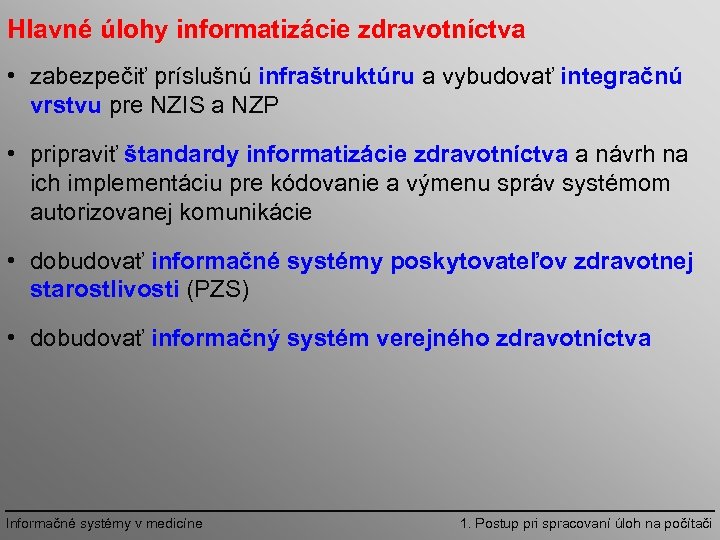 Hlavné úlohy informatizácie zdravotníctva

• zabezpečiť príslušnú infraštruktúru a vybudovať integračnú vrstvu pre NZIS a NZP

• pripraviť štandardy informatizácie zdravotníctva a návrh na ich implementáciu pre kódovanie a výmenu správ systémom autorizovanej komunikácie

• dobudovať informačné systémy poskytovateľov zdravotnej starostlivosti (PZS)

• dobudovať informačný systém verejného zdravotníctva

Informačné systémy v medicíne

1. Postup pri spracovaní úloh na počítači